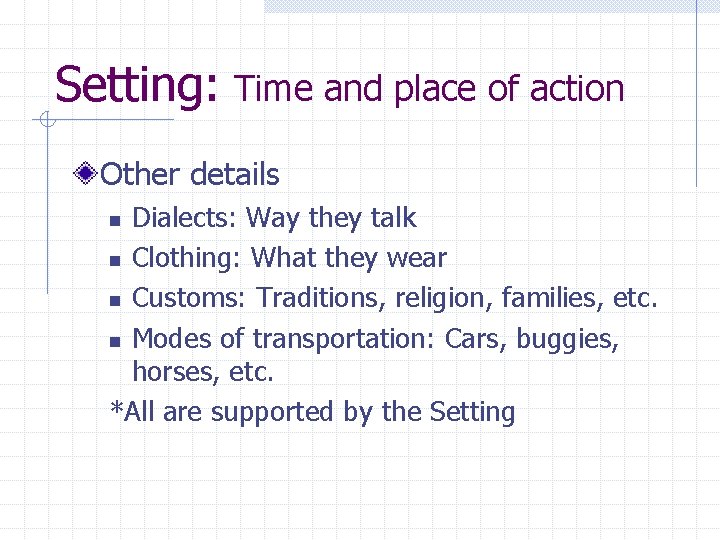 Setting: Time and place of action

Other details

- Dialects: Way they talk
- Clothing: What they wear
- Customs: Traditions, religion, families, etc.
- Modes of transportation: Cars, buggies, horses, etc.

*All are supported by the Setting